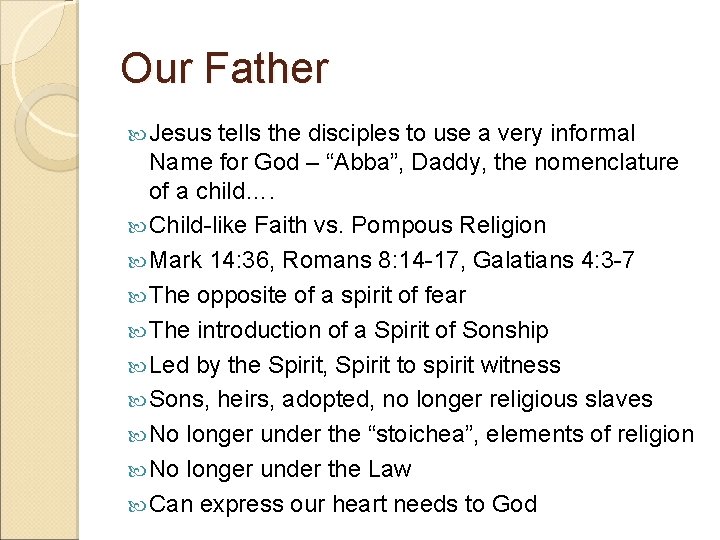 Our Father

Jesus tells the disciples to use a very informal Name for God – “Abba”, Daddy, the nomenclature of a child….

Child-like Faith vs. Pompous Religion

Mark 14:36, Romans 8:14-17, Galatians 4:3-7

The opposite of a spirit of fear

The introduction of a Spirit of Sonship

Led by the Spirit, Spirit to spirit witness

Sons, heirs, adopted, no longer religious slaves

No longer under the “stoichea”, elements of religion

No longer under the Law

Can express our heart needs to God